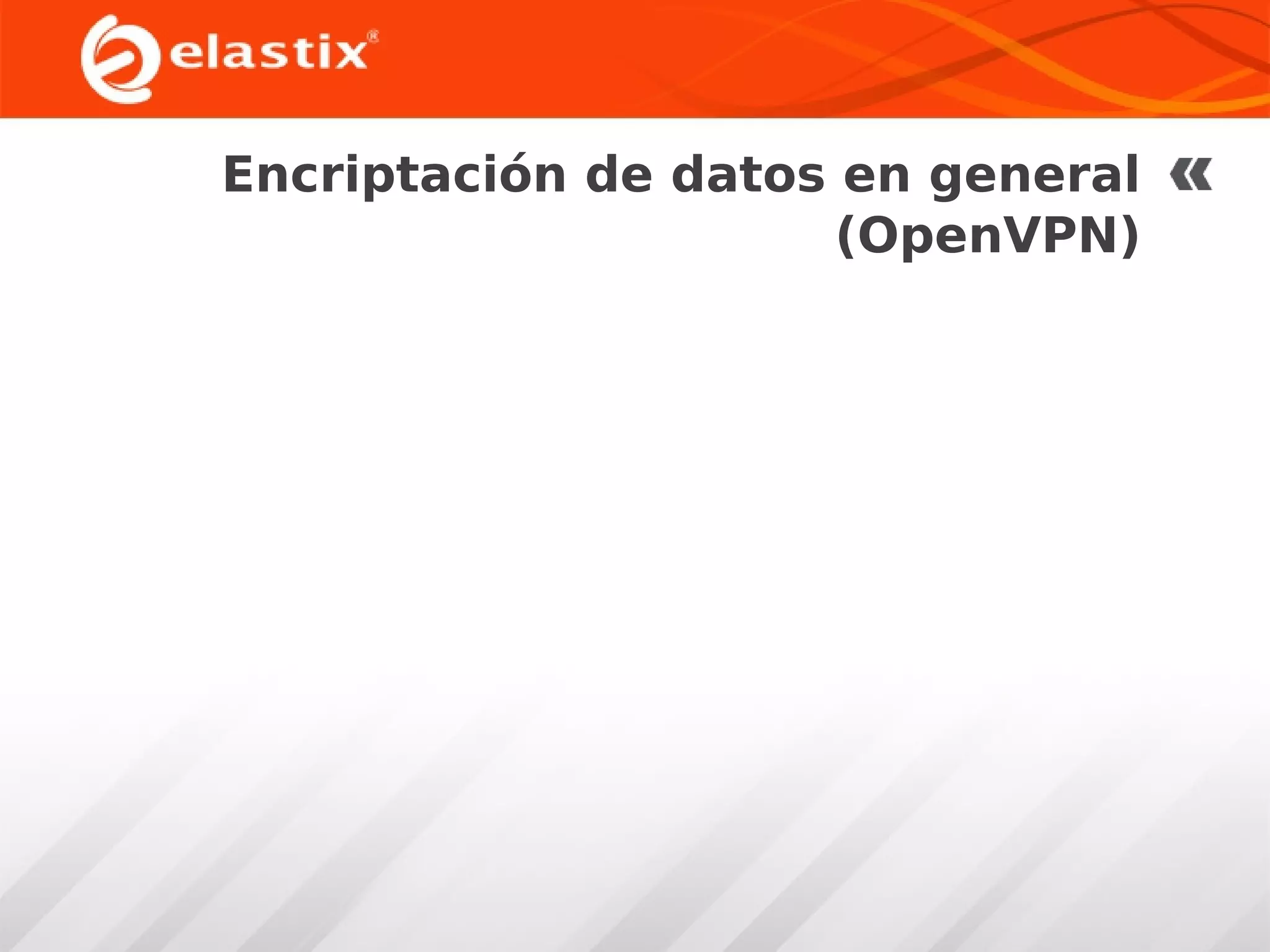 elastix®

Encriptación de datos en general (OpenVPN)